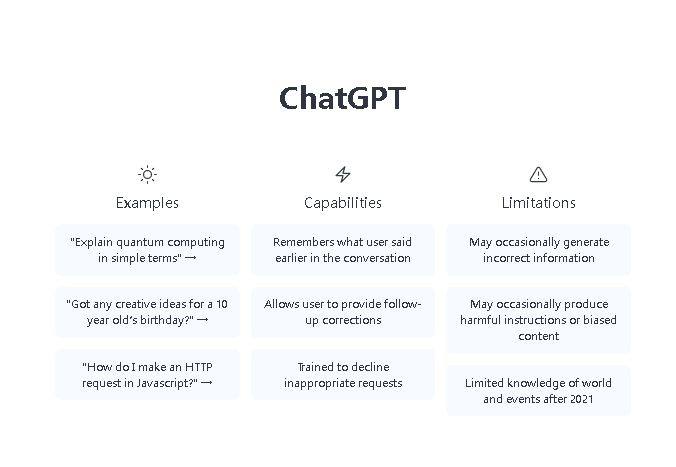 ChatGPT

Examples

"Explain quantum computing in simple terms" →

"Got any creative ideas for a 10 year old's birthday?" →

"How do I make an HTTP request in Javascript?" →

Capabilities

Remembers what user said earlier in the conversation

Allows user to provide follow-up corrections

Trained to decline inappropriate requests

Limitations

May occasionally generate incorrect information

May occasionally produce harmful instructions or biased content

Limited knowledge of world and events after 2021